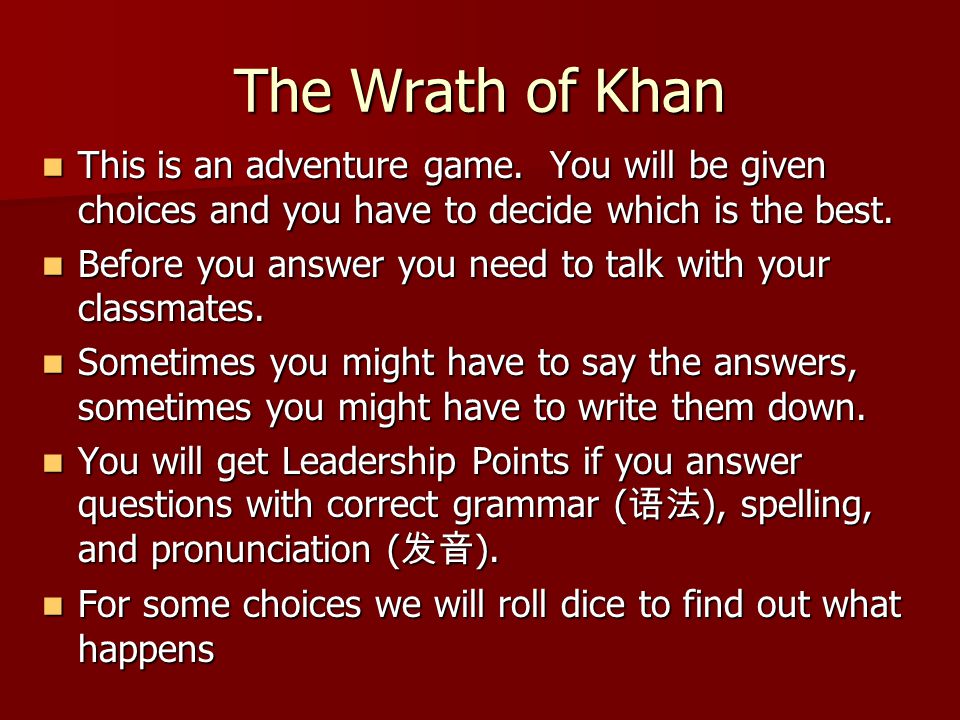 The Wrath of Khan

- This is an adventure game. You will be given choices and you have to decide which is the best.
- Before you answer you need to talk with your classmates.
- Sometimes you might have to say the answers, sometimes you might have to write them down.
- You will get Leadership Points if you answer questions with correct grammar (语法), spelling, and pronunciation (发音).
- For some choices we will roll dice to find out what happens